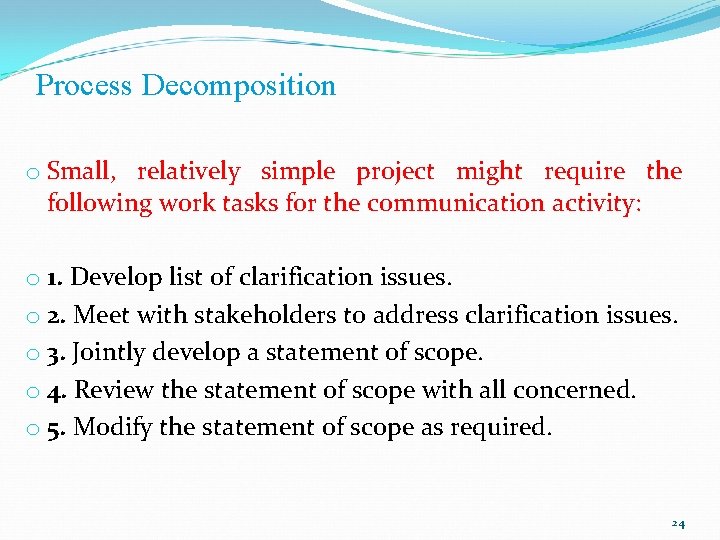 Process Decomposition

o Small, relatively simple project might require the following work tasks for the communication activity:

o 1. Develop list of clarification issues.
o 2. Meet with stakeholders to address clarification issues.
o 3. Jointly develop a statement of scope.
o 4. Review the statement of scope with all concerned.
o 5. Modify the statement of scope as required.

24